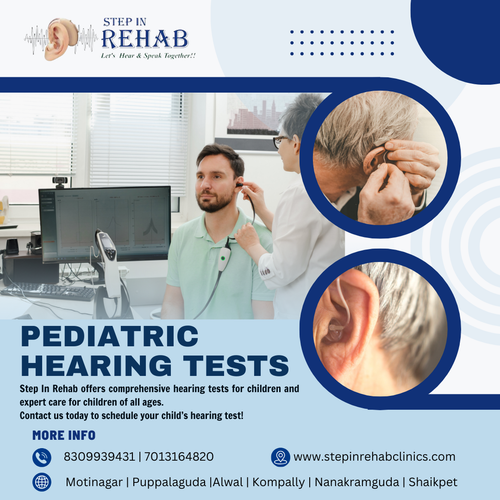 STEP IN
REHAB
Let's Hear & Speak Together!!

PEDIATRIC HEARING TESTS

Step In Rehab offers comprehensive hearing tests for children and expert care for children of all ages.
Contact us today to schedule your child's hearing test!

MORE INFO

8309939431 | 7013164820

www.stepinrehabclinics.com

Motinagar | Puppalaguda |Alwal | Kompally | Nanakramguda | Shaikpet